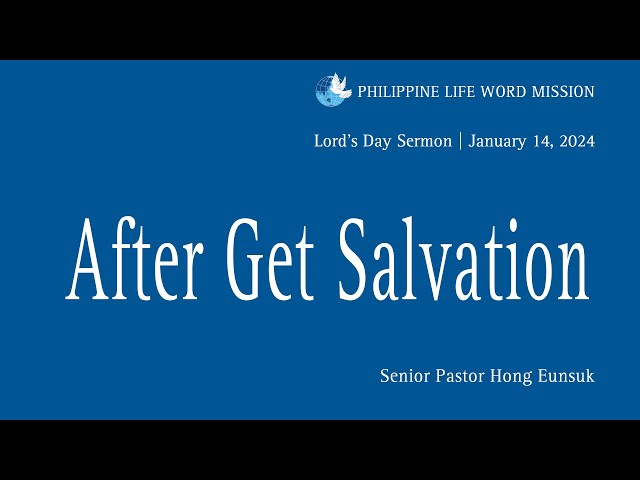 PHILIPPINE LIFE WORD MISSION

Lord's Day Sermon | January 14, 2024

After Get Salvation

Senior Pastor Hong Eunsuk